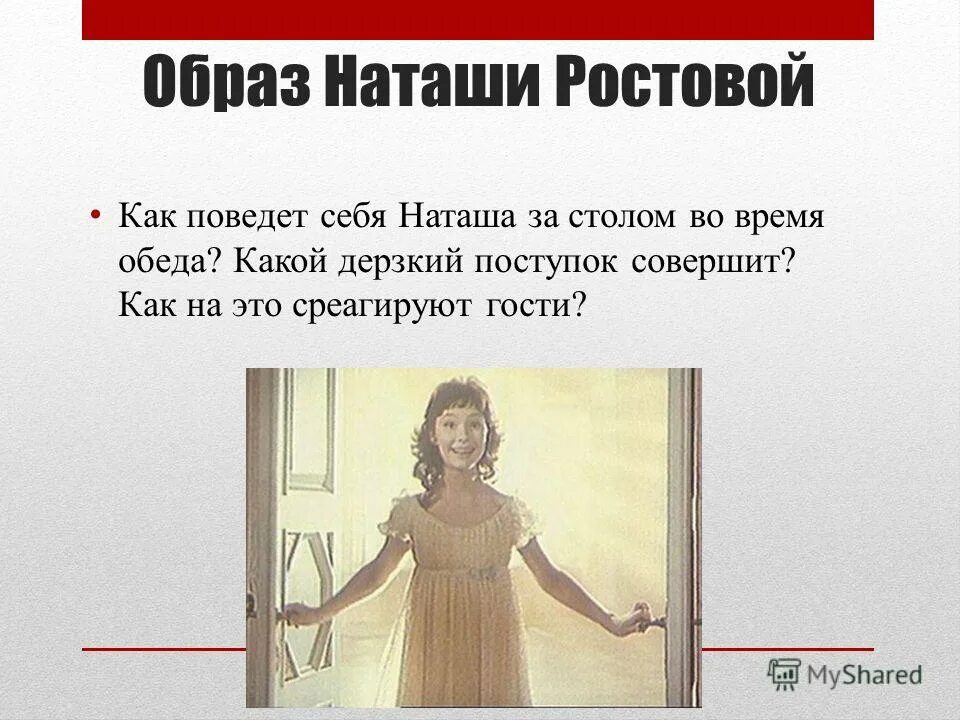 Образ Наташи Ростовой

• Как поведет себя Наташа за столом во время обеда? Какой дерзкий поступок совершит? Как на это среагируют гости?

MyShared